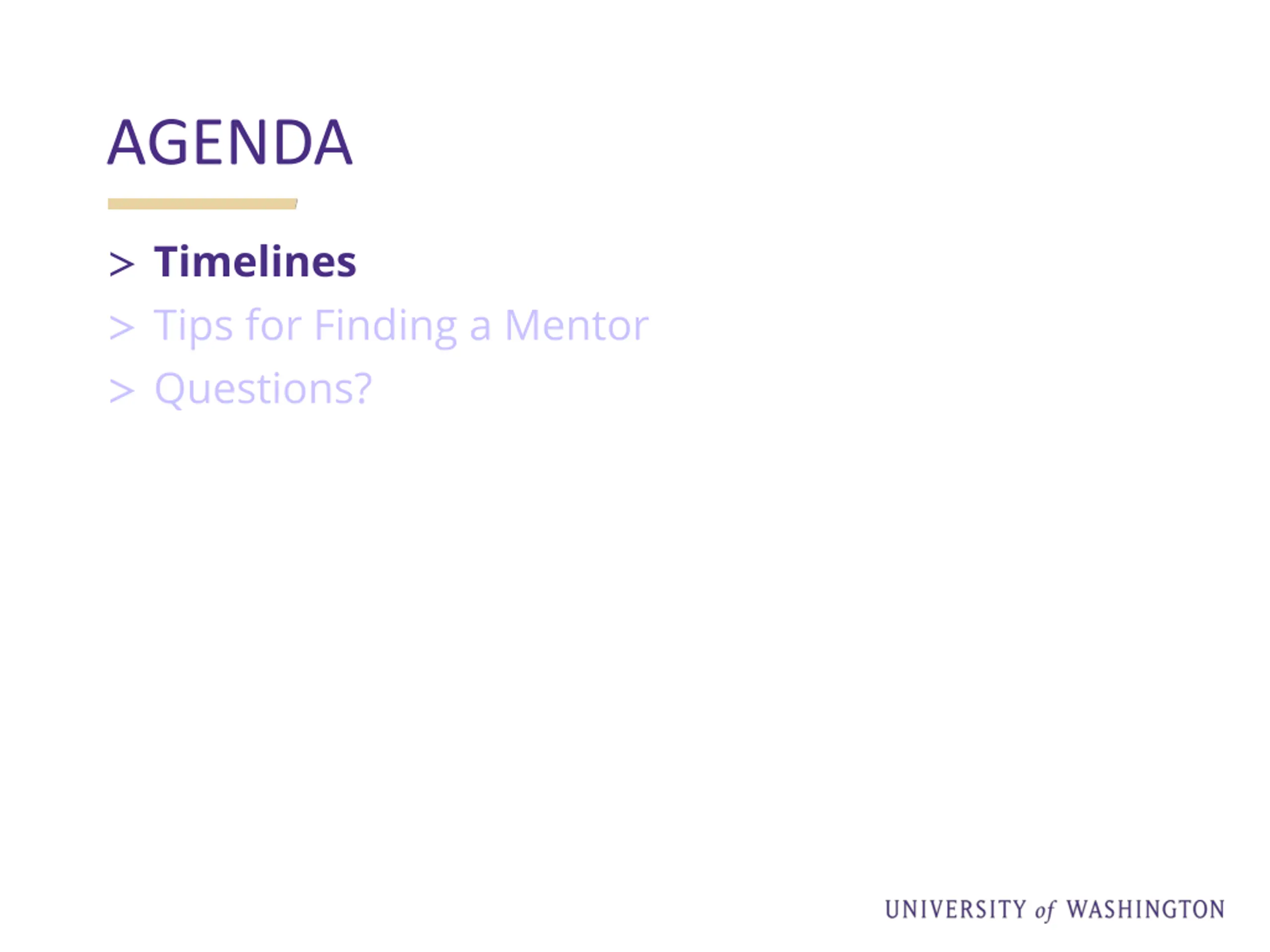 AGENDA

> Timelines
> Tips for Finding a Mentor
> Questions?

UNIVERSITY of WASHINGTON